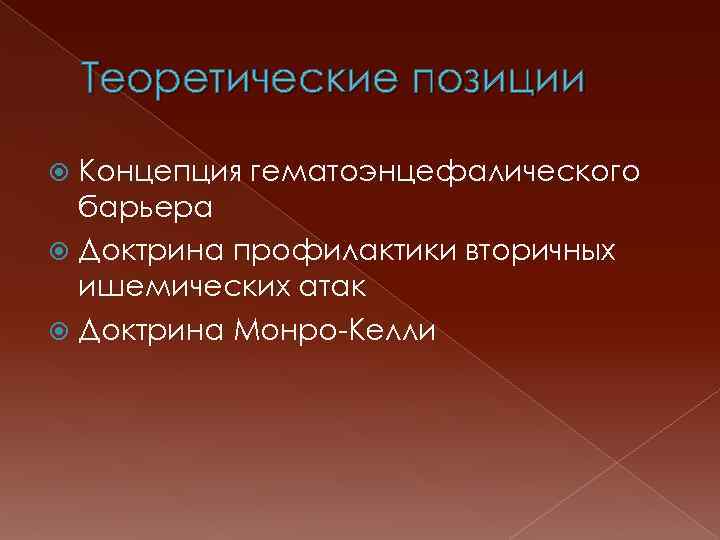 Теоретические позиции

Концепция гематоэнцефалического барьера
Доктрина профилактики вторичных ишемических атак
Доктрина Монро-Келли